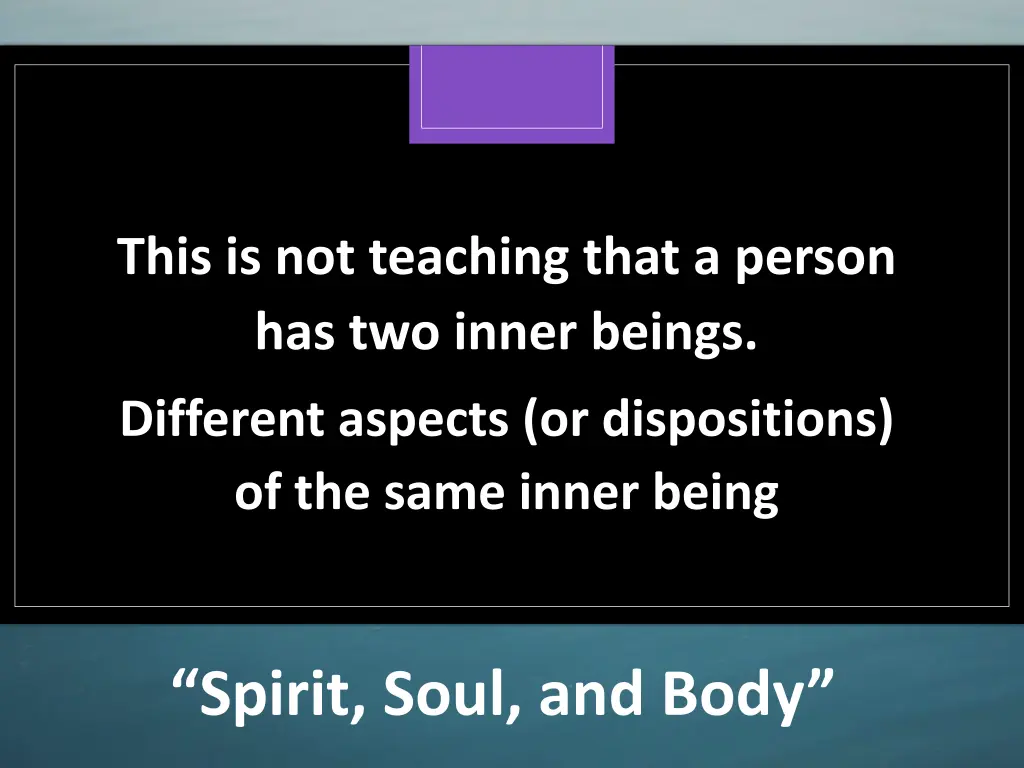 This is not teaching that a person has two inner beings.

Different aspects (or dispositions) of the same inner being

“Spirit, Soul, and Body”